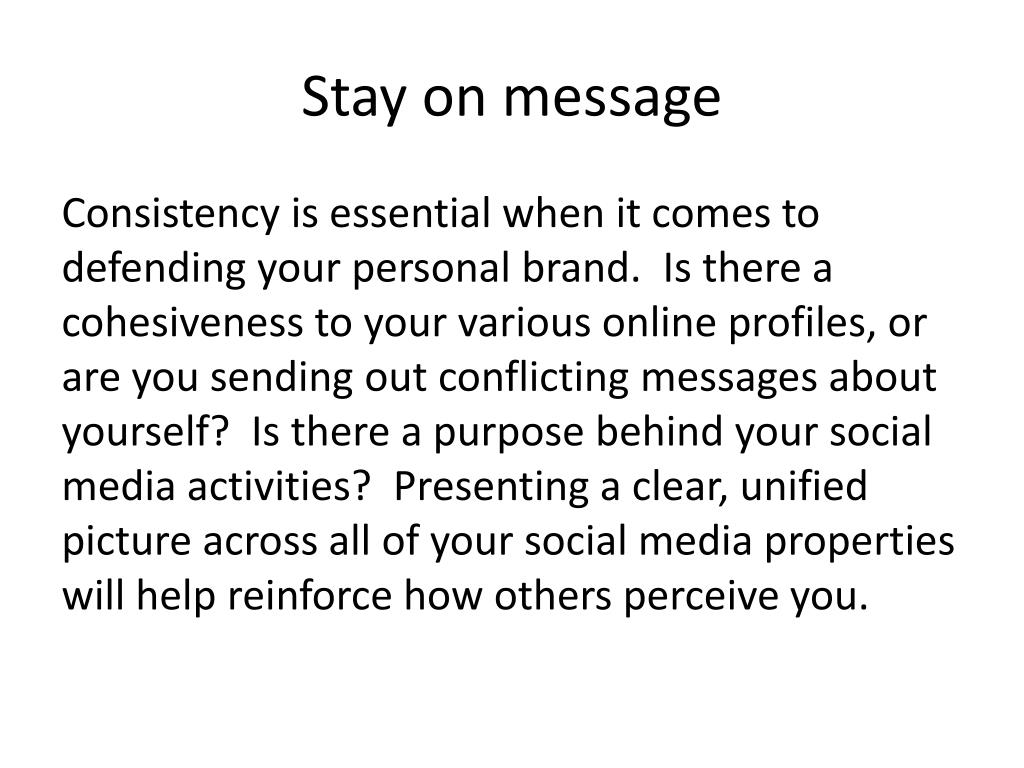 Stay on message

Consistency is essential when it comes to defending your personal brand.  Is there a cohesiveness to your various online profiles, or are you sending out conflicting messages about yourself?  Is there a purpose behind your social media activities?  Presenting a clear, unified picture across all of your social media properties will help reinforce how others perceive you.